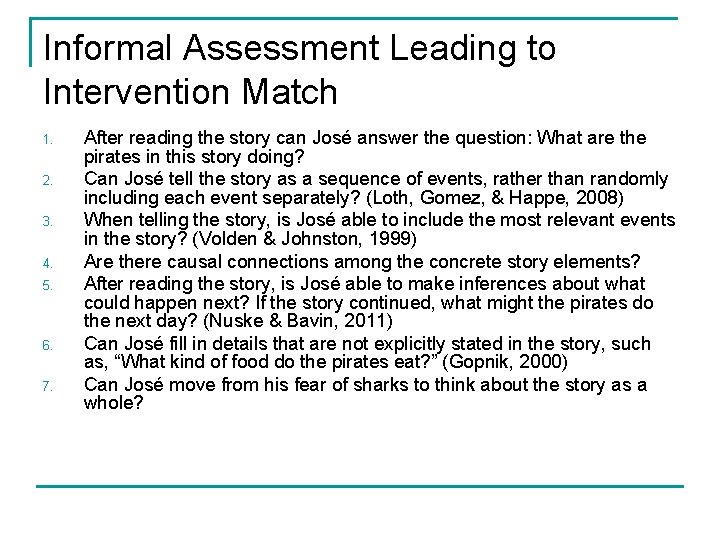 Informal Assessment Leading to Intervention Match

1. After reading the story can José answer the question: What are the pirates in this story doing?
2. Can José tell the story as a sequence of events, rather than randomly including each event separately? (Loth, Gomez, & Happe, 2008)
3. When telling the story, is José able to include the most relevant events in the story? (Volden & Johnston, 1999)
4. Are there causal connections among the concrete story elements?
5. After reading the story, is José able to make inferences about what could happen next? If the story continued, what might the pirates do the next day? (Nuske & Bavin, 2011)
6. Can José fill in details that are not explicitly stated in the story, such as, "What kind of food do the pirates eat?" (Gopnik, 2000)
7. Can José move from his fear of sharks to think about the story as a whole?